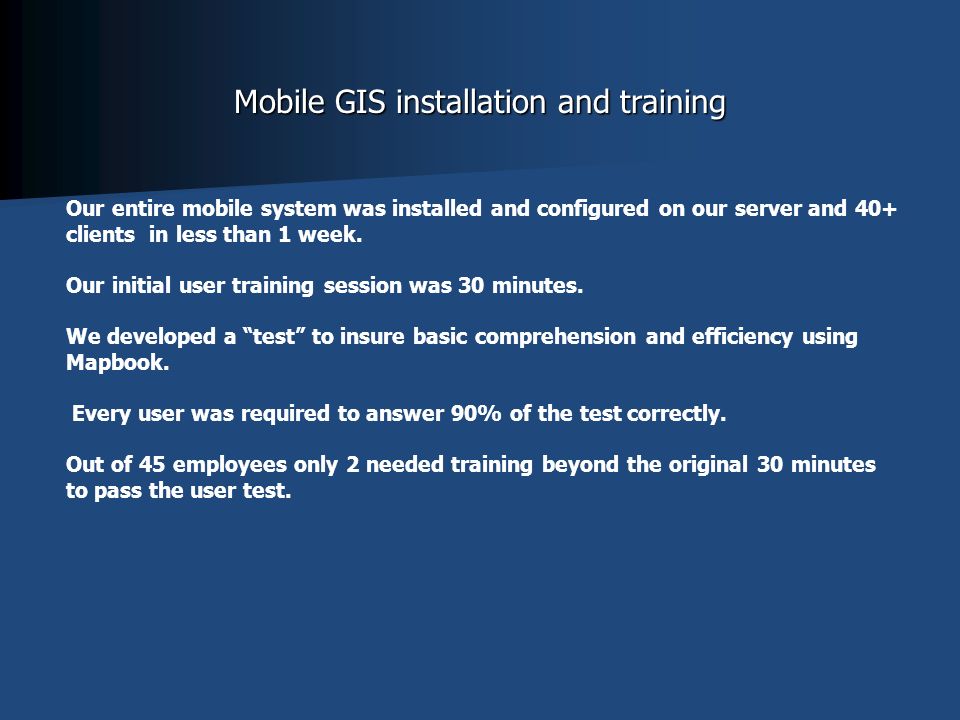 Mobile GIS installation and training

Our entire mobile system was installed and configured on our server and 40+ clients in less than 1 week.

Our initial user training session was 30 minutes.

We developed a “test” to insure basic comprehension and efficiency using Mapbook.

Every user was required to answer 90% of the test correctly.

Out of 45 employees only 2 needed training beyond the original 30 minutes to pass the user test.